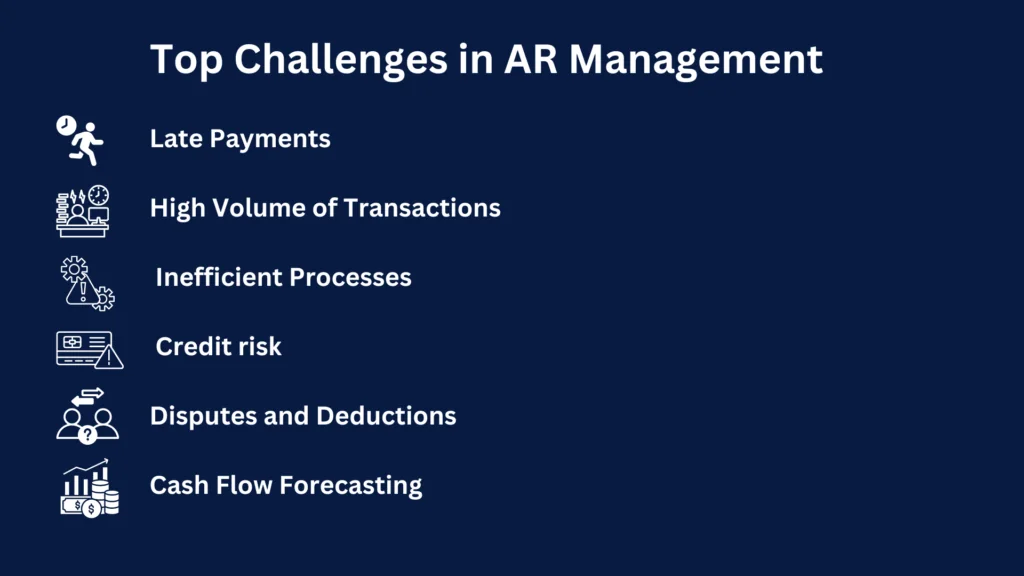 Top Challenges in AR Management

Late Payments

High Volume of Transactions

Inefficient Processes

Credit risk

Disputes and Deductions

Cash Flow Forecasting